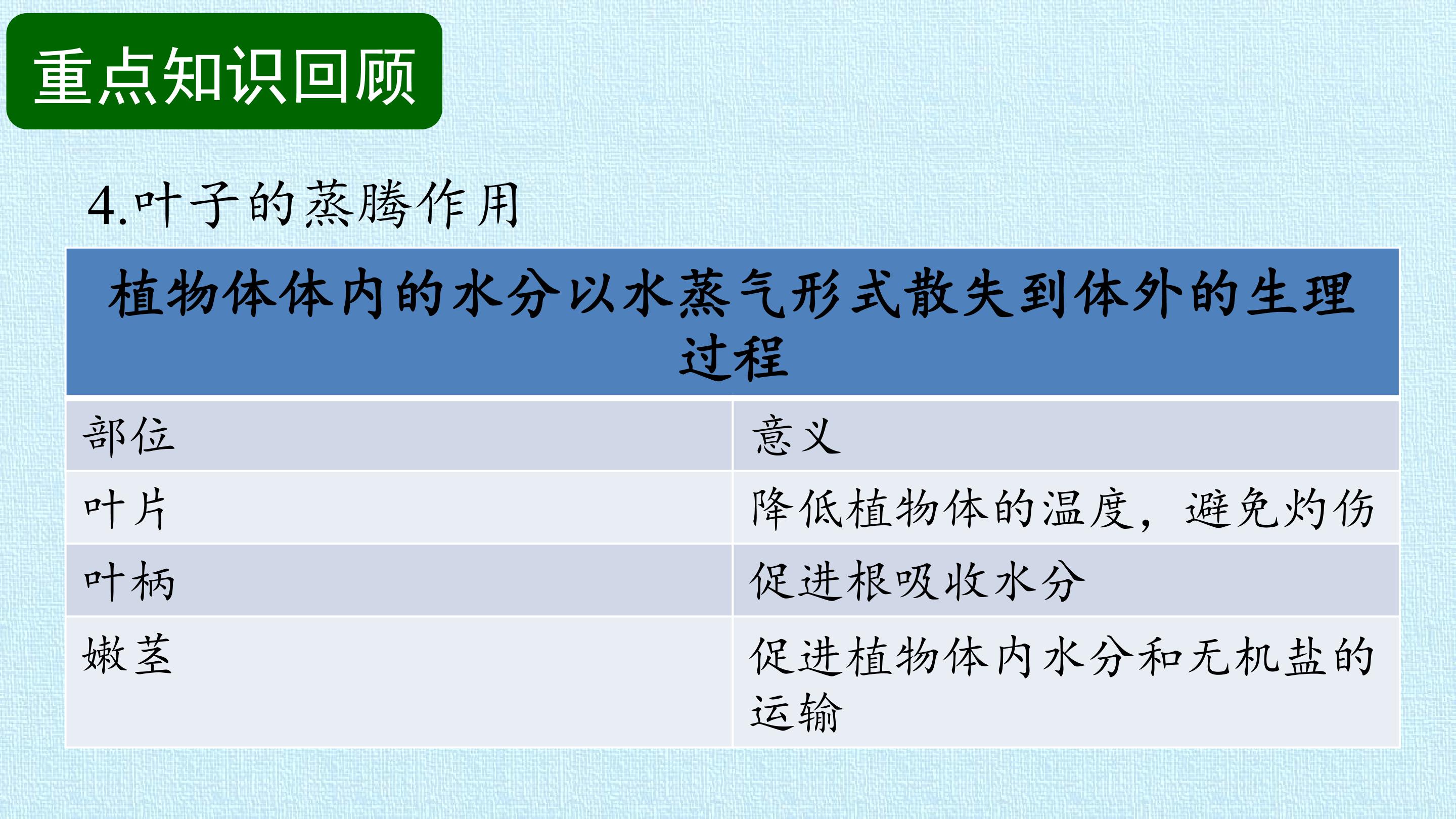 重点知识回顾

4.叶子的蒸腾作用

| 植物体体内的水分以水蒸气形式散失到体外的生理过程 | |
|---|---|
| 部位 | 意义 |
| 叶片 | 降低植物体的温度，避免灼伤 |
| 叶柄 | 促进根吸收水分 |
| 嫩茎 | 促进植物体内水分和无机盐的运输 |